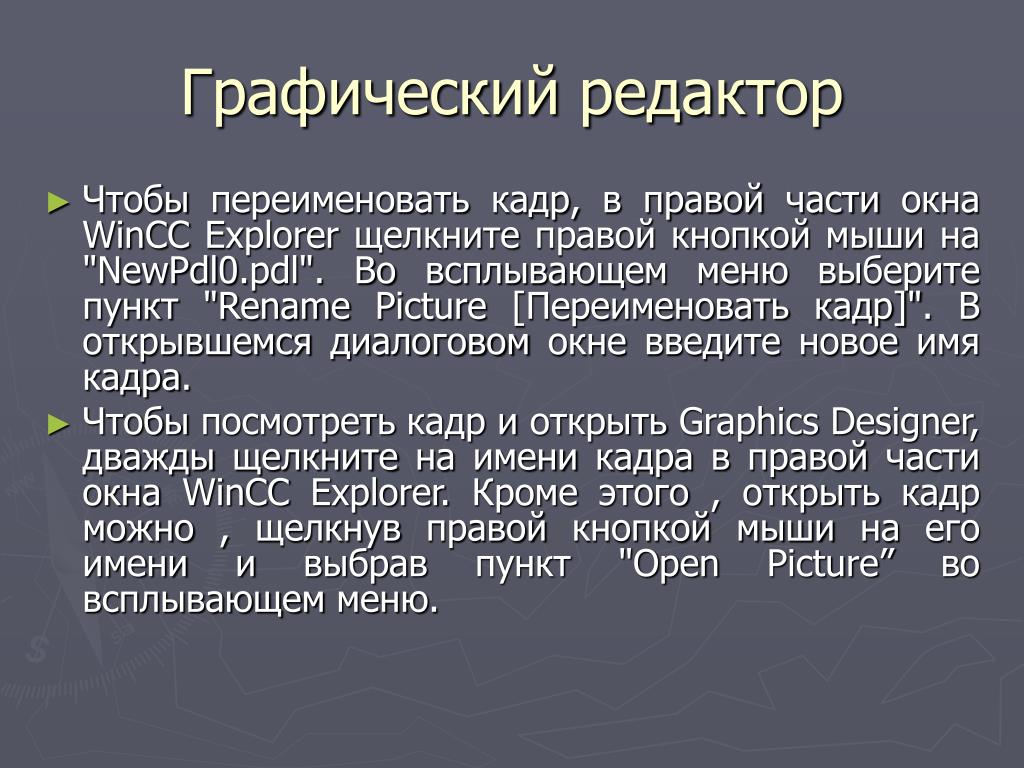 Графический редактор

► Чтобы переименовать кадр, в правой части окна WinCC Explorer щелкните правой кнопкой мыши на "NewPdl0.pdl". Во всплывающем меню выберите пункт "Rename Picture [Переименовать кадр]". В открывшемся диалоговом окне введите новое имя кадра.

► Чтобы посмотреть кадр и открыть Graphics Designer, дважды щелкните на имени кадра в правой части окна WinCC Explorer. Кроме этого , открыть кадр можно , щелкнув правой кнопкой мыши на его имени и выбрав пункт "Open Picture” во всплывающем меню.